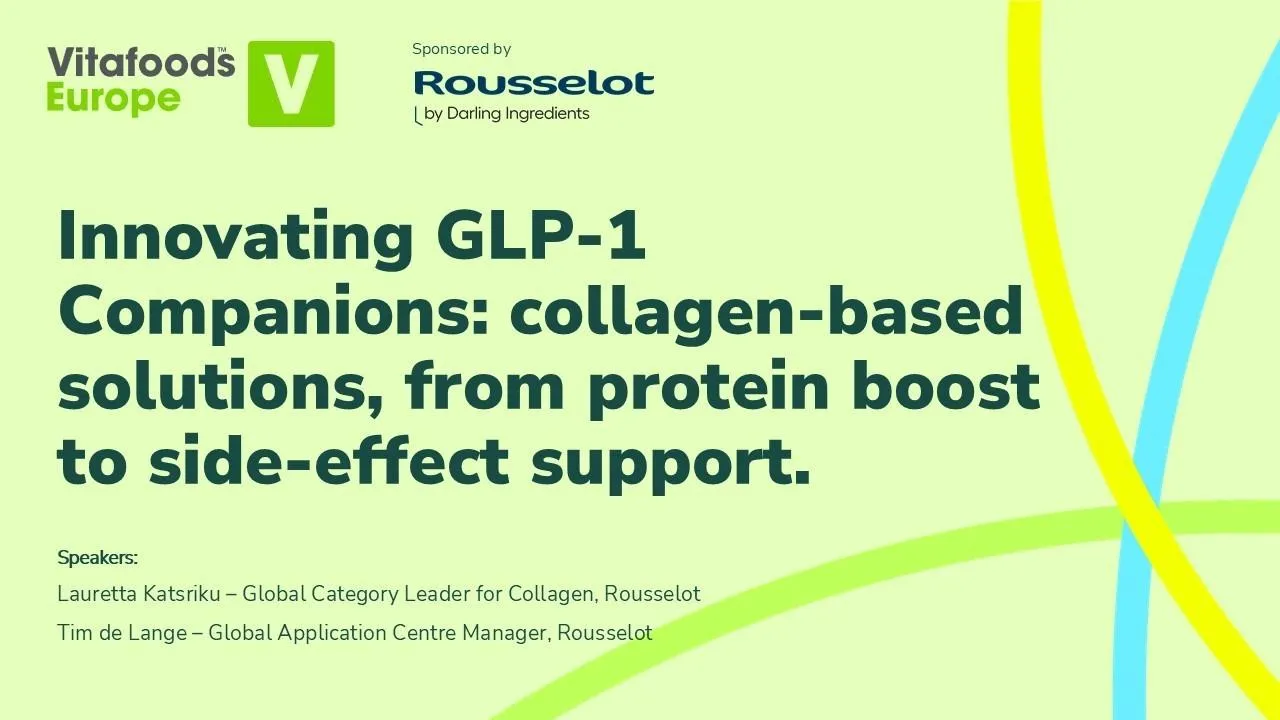 Vitafoods™ Europe V

Sponsored by
Rousselot
by Darling Ingredients

Innovating GLP-1 Companions: collagen-based solutions, from protein boost to side-effect support.

Speakers:
Lauretta Katsriku – Global Category Leader for Collagen, Rousselot
Tim de Lange – Global Application Centre Manager, Rousselot